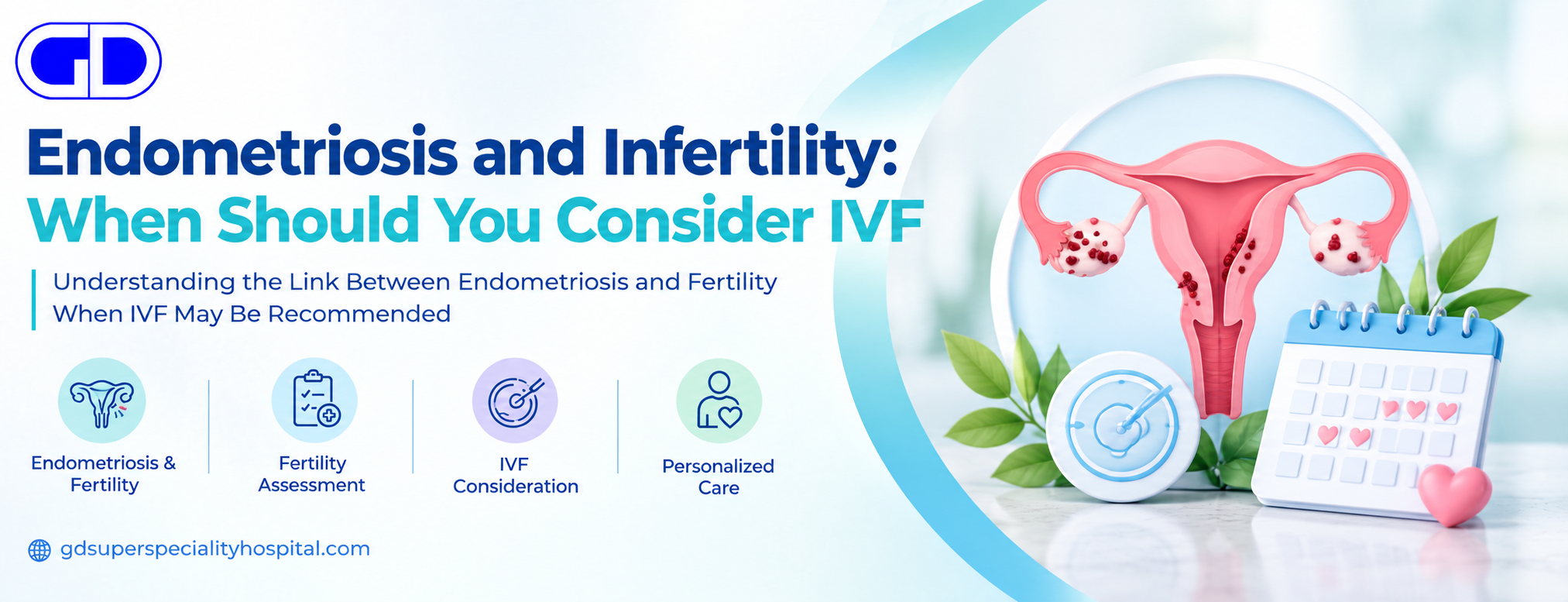 GD

Endometriosis and Infertility:
When Should You Consider IVF

Understanding the Link Between Endometriosis and Fertility
When IVF May Be Recommended

Endometriosis & Fertility

Fertility Assessment

IVF Consideration

Personalized Care

gdsuperspecialityhospital.com